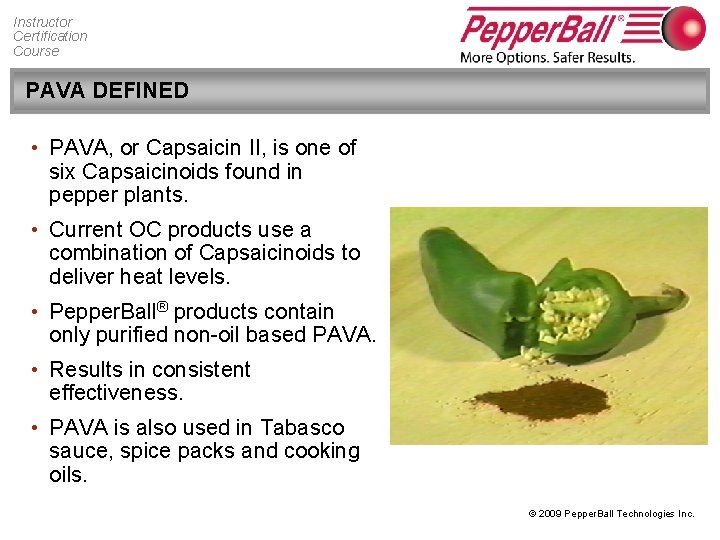 Instructor
Certification
Course

PepperBall®
More Options. Safer Results.

PAVA DEFINED

• PAVA, or Capsaicin II, is one of six Capsaicinoids found in pepper plants.

• Current OC products use a combination of Capsaicinoids to deliver heat levels.

• PepperBall® products contain only purified non-oil based PAVA.

• Results in consistent effectiveness.

• PAVA is also used in Tabasco sauce, spice packs and cooking oils.

© 2009 PepperBall Technologies Inc.